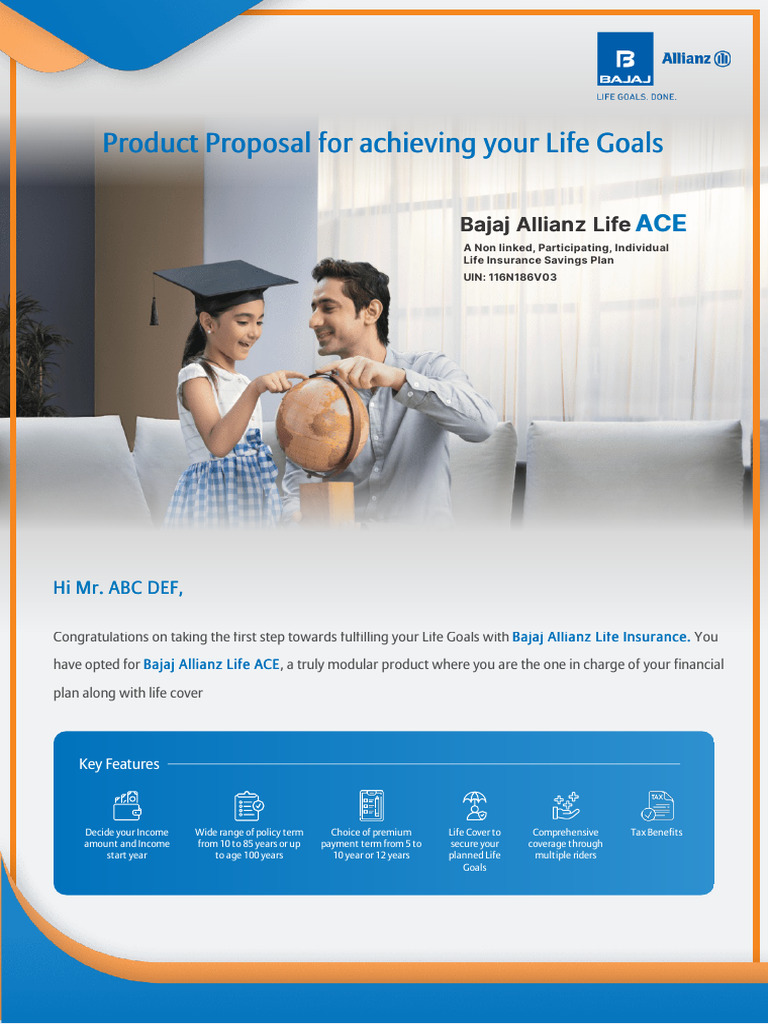 BAJAJ Allianz

LIFE GOALS. DONE.

Product Proposal for achieving your Life Goals

Bajaj Allianz Life ACE

A Non linked, Participating, Individual Life Insurance Savings Plan

UIN: 116N186V03

Hi Mr. ABC DEF,

Congratulations on taking the first step towards fulfilling your Life Goals with Bajaj Allianz Life Insurance. You have opted for Bajaj Allianz Life ACE, a truly modular product where you are the one in charge of your financial plan along with life cover

Key Features

Decide your Income amount and Income start year

Wide range of policy term from 10 to 85 years or up to age 100 years

Choice of premium payment term from 5 to 10 year or 12 years

Life Cover to secure your planned Life Goals

Comprehensive coverage through multiple riders

TAX

Tax Benefits